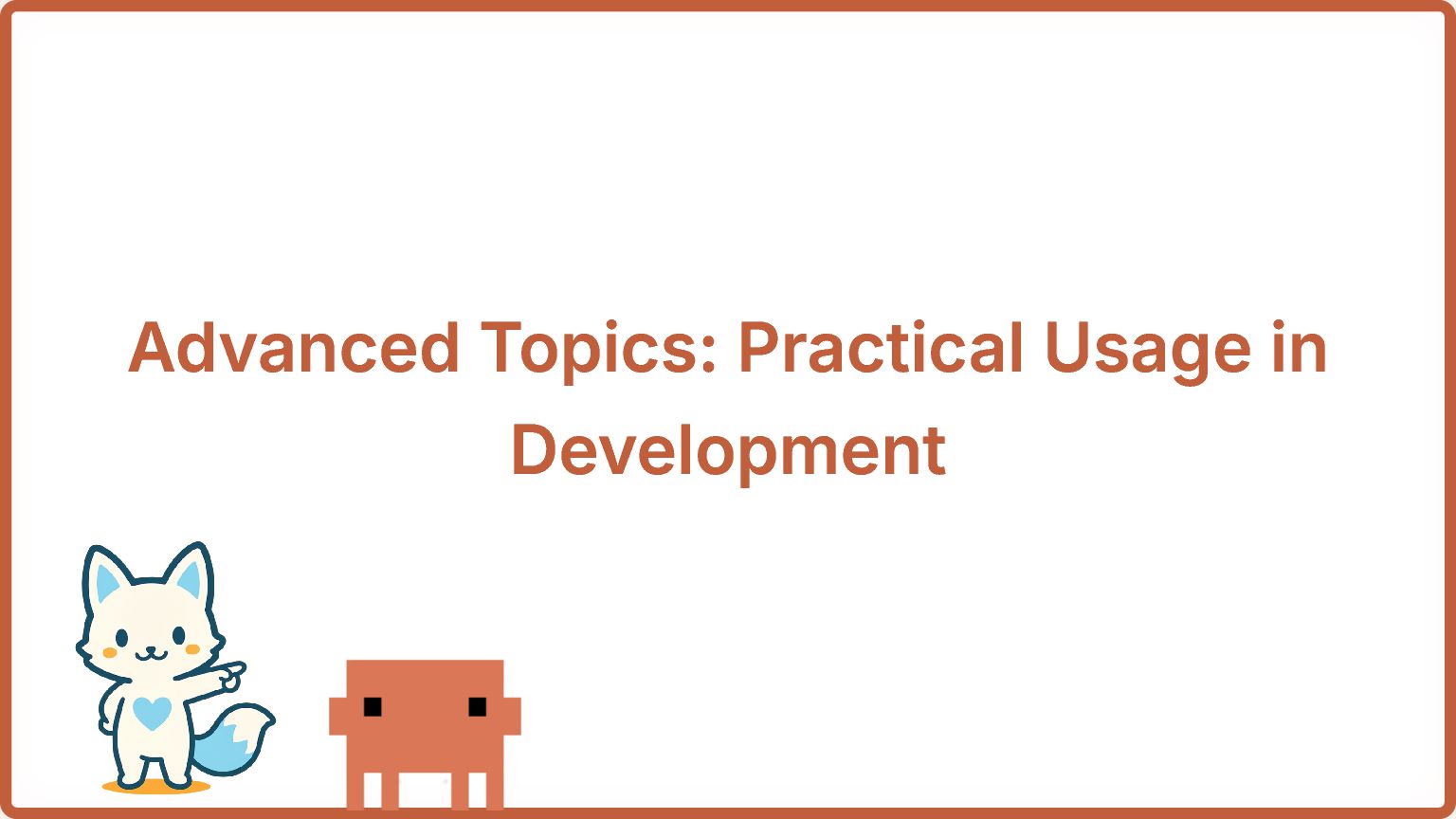 Advanced Topics: Practical Usage in Development